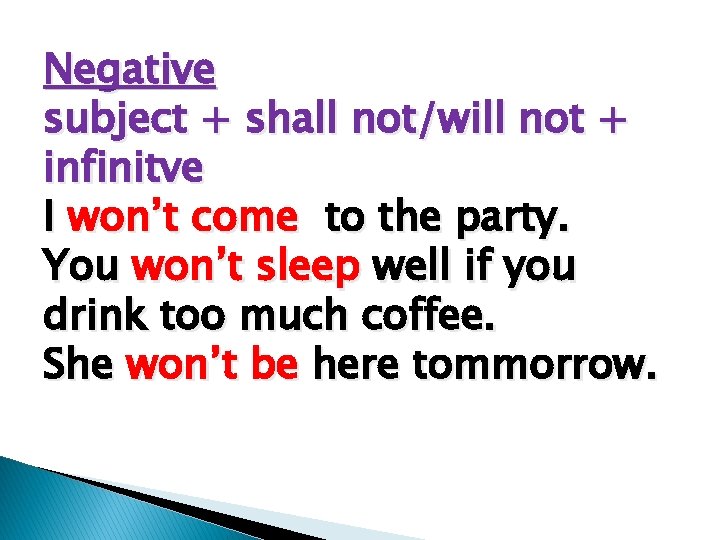 Negative
subject + shall not/will not + infinitve
I won't come to the party.
You won't sleep well if you drink too much coffee.
She won't be here tommorrow.